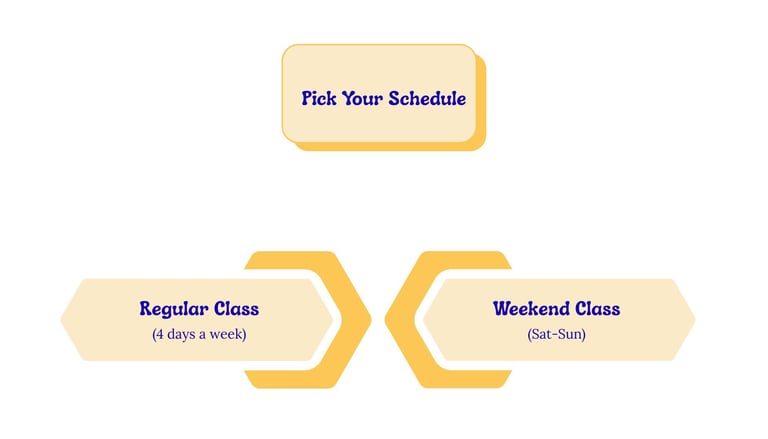 Pick Your Schedule

Regular Class
(4 days a week)

Weekend Class
(Sat-Sun)